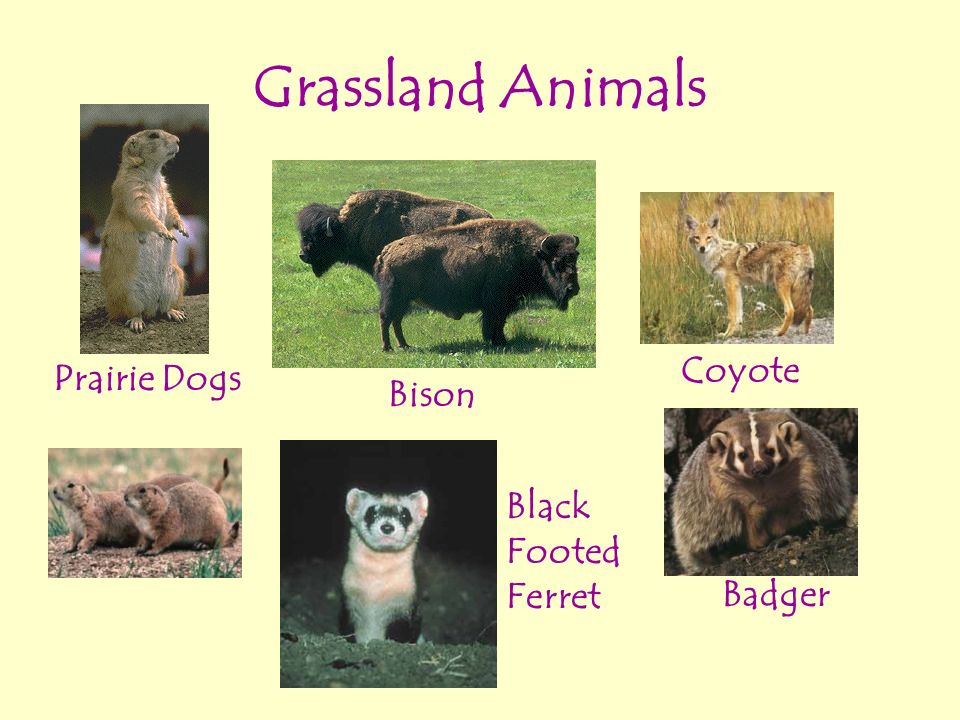 Grassland Animals

Prairie Dogs

Bison

Coyote

Black Footed Ferret

Badger